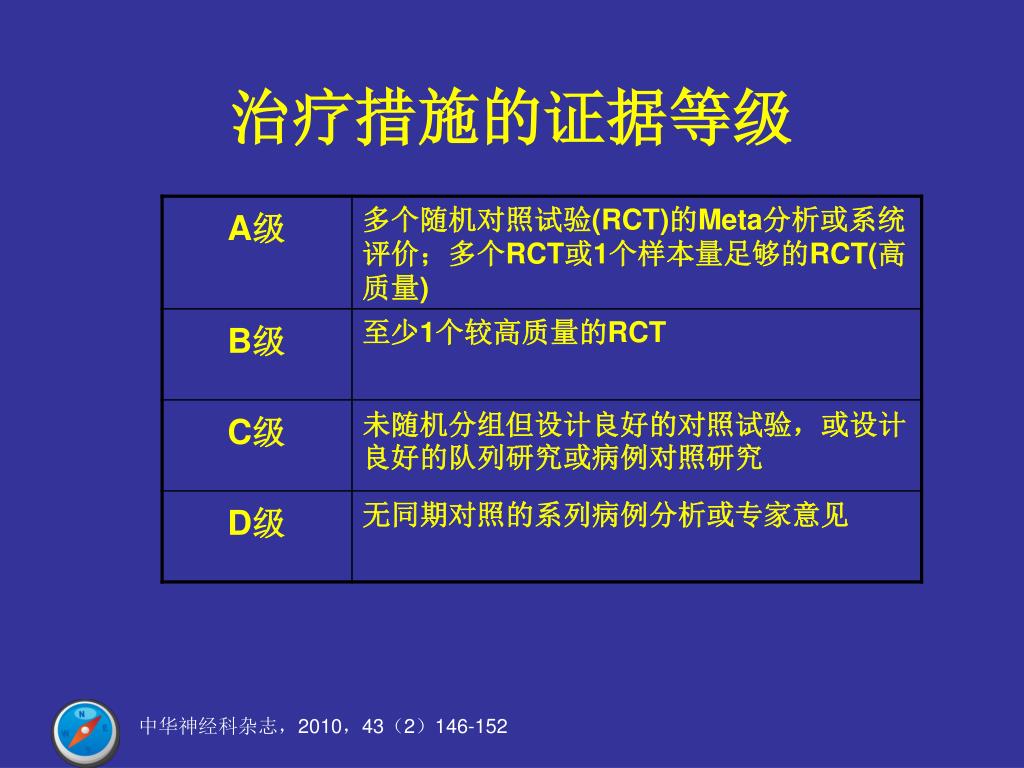 治疗措施的证据等级

| A级 | 多个随机对照试验(RCT)的Meta分析或系统评价；多个RCT或1个样本量足够的RCT(高质量) |
|---|---|
| B级 | 至少1个较高质量的RCT |
| C级 | 未随机分组但设计良好的对照试验，或设计良好的队列研究或病例对照研究 |
| D级 | 无同期对照的系列病例分析或专家意见 |

中华神经科杂志，2010，43（2）146-152